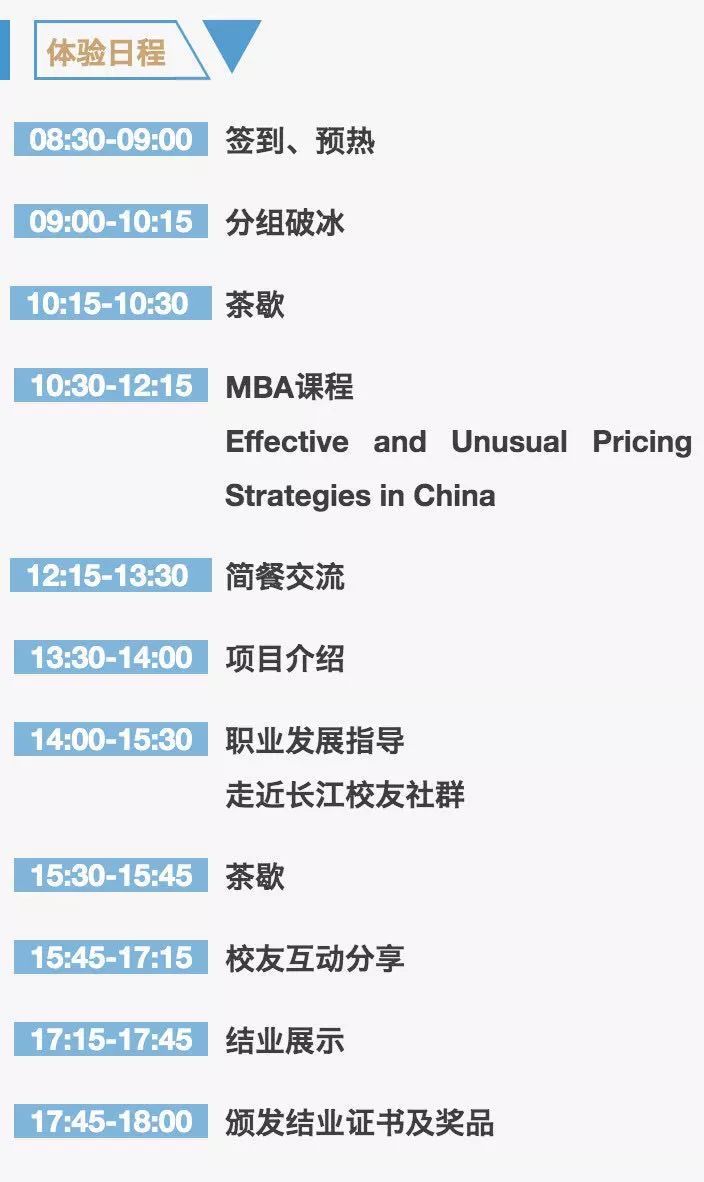 体验日程

08:30-09:00 签到、预热

09:00-10:15 分组破冰

10:15-10:30 茶歇

10:30-12:15 MBA课程
Effective and Unusual Pricing Strategies in China

12:15-13:30 简餐交流

13:30-14:00 项目介绍

14:00-15:30 职业发展指导
走近长江校友社群

15:30-15:45 茶歇

15:45-17:15 校友互动分享

17:15-17:45 结业展示

17:45-18:00 颁发结业证书及奖品